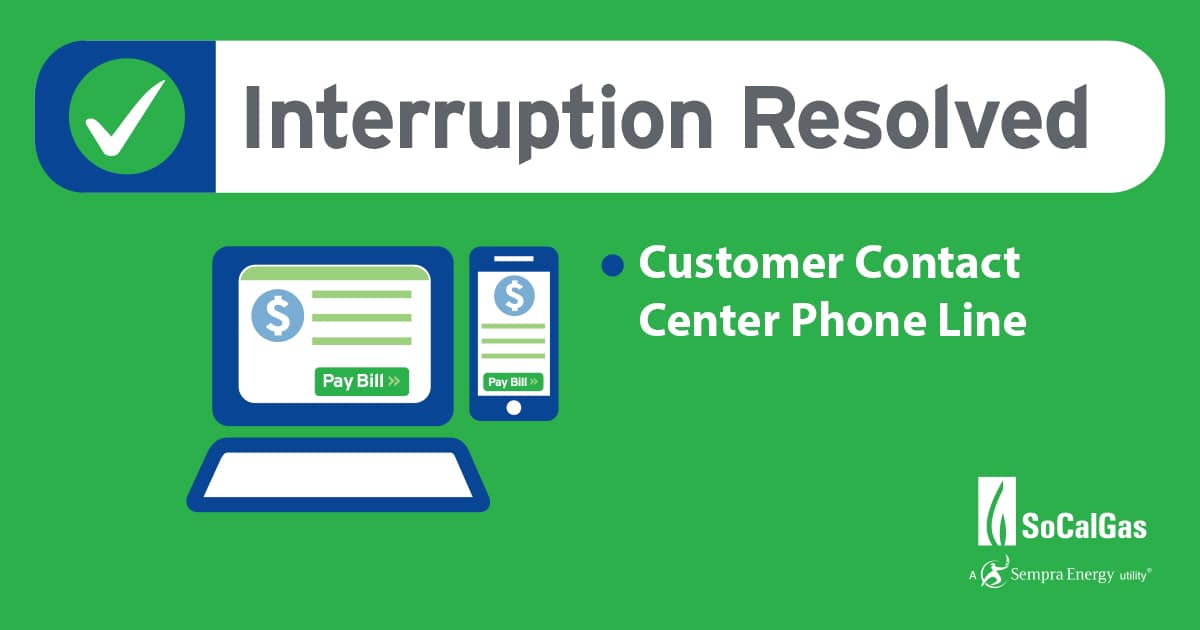 Interruption Resolved

$

Pay Bill »

$

Pay Bill »

• Customer Contact Center Phone Line

SoCalGas

A Sempra Energy utility®